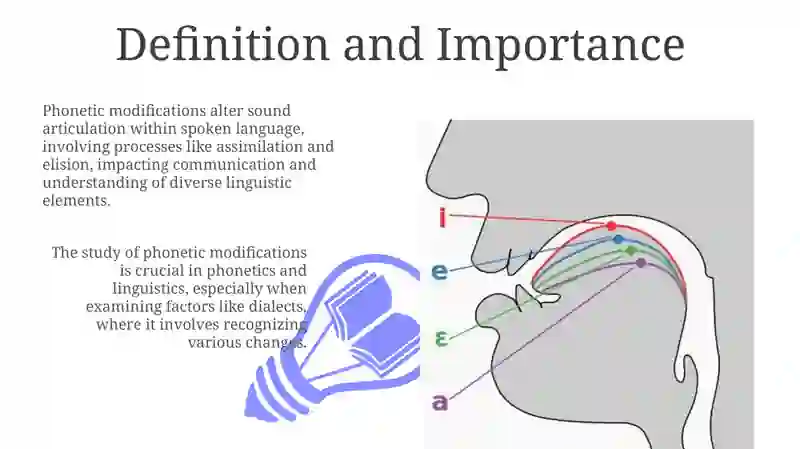 Definition and Importance

Phonetic modifications alter sound articulation within spoken language, involving processes like assimilation and elision, impacting communication and understanding of diverse linguistic elements.

The study of phonetic modifications is crucial in phonetics and linguistics, especially when examining factors like dialects, where it involves recognizing various changes.

i

e

ɛ

a